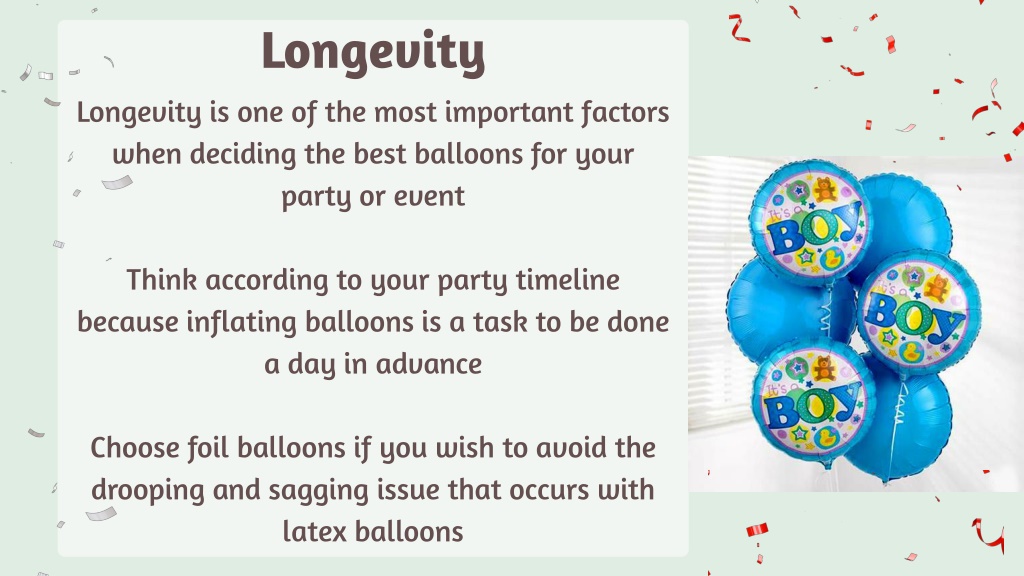 Longevity

Longevity is one of the most important factors when deciding the best balloons for your party or event

Think according to your party timeline because inflating balloons is a task to be done a day in advance

Choose foil balloons if you wish to avoid the drooping and sagging issue that occurs with latex balloons

It's a BOY

It's a BOY

It's a BOY